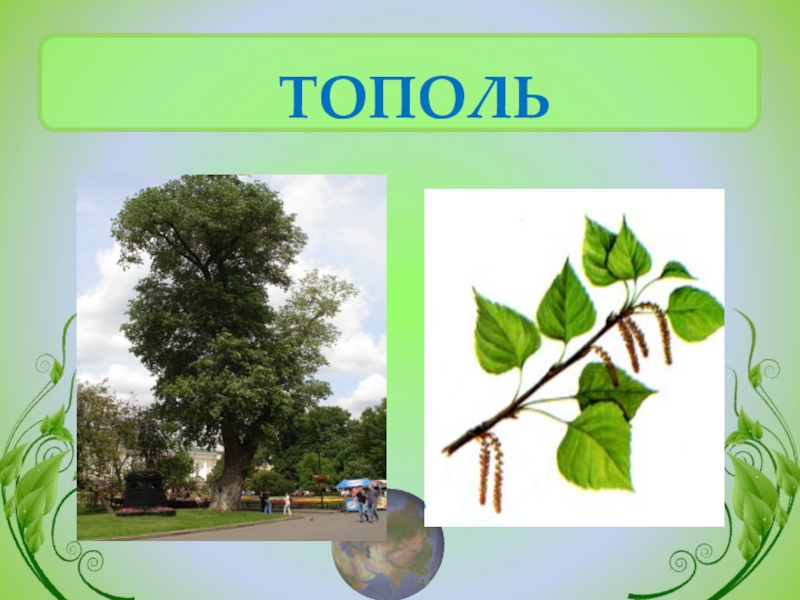 ТОПОЛЬ